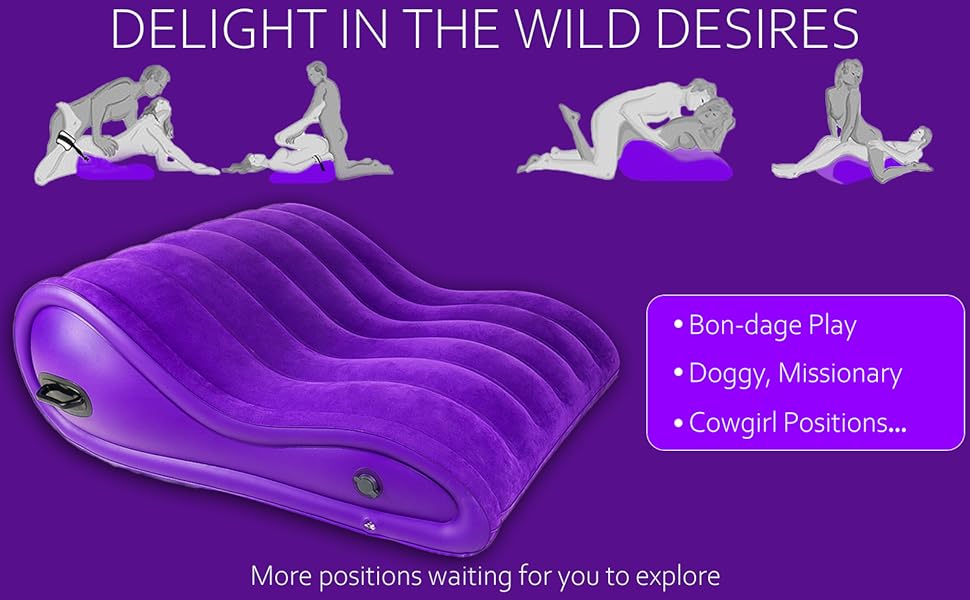 DELIGHT IN THE WILD DESIRES

• Bon-dage Play
• Doggy, Missionary
• Cowgirl Positions...

More positions waiting for you to explore